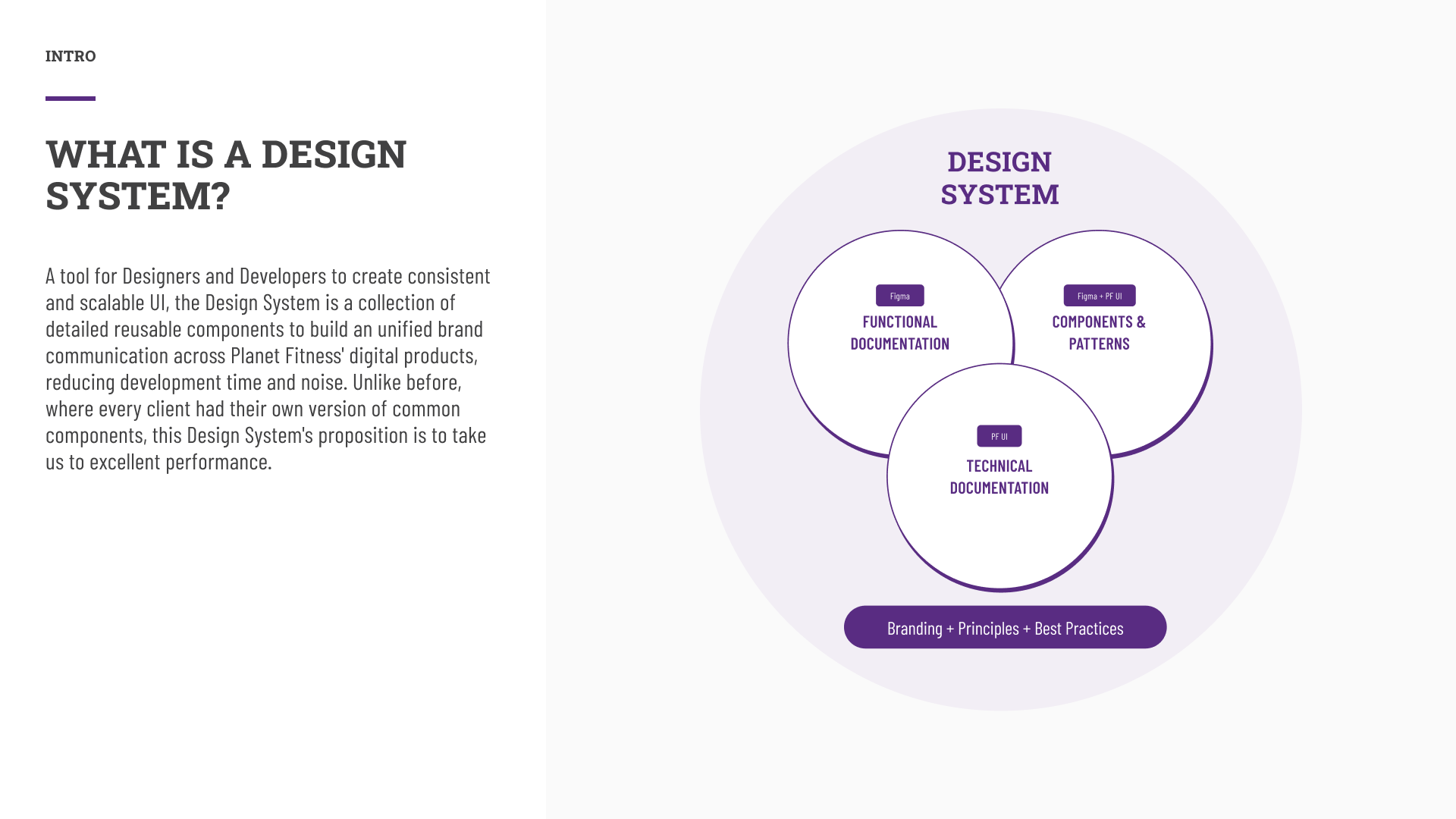 INTRO

WHAT IS A DESIGN SYSTEM?

A tool for Designers and Developers to create consistent and scalable UI, the Design System is a collection of detailed reusable components to build an unified brand communication across Planet Fitness' digital products, reducing development time and noise. Unlike before, where every client had their own version of common components, this Design System's proposition is to take us to excellent performance.

DESIGN SYSTEM

Figma
FUNCTIONAL DOCUMENTATION

Figma + PF UI
COMPONENTS & PATTERNS

PF UI
TECHNICAL DOCUMENTATION

Branding + Principles + Best Practices